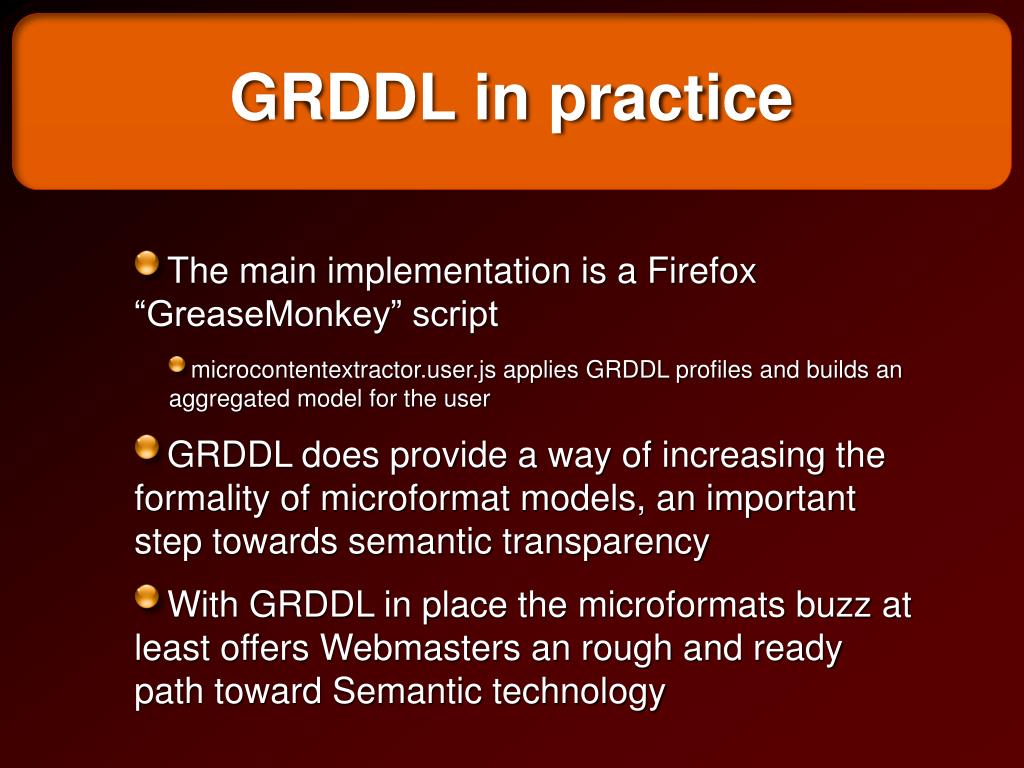 GRDDL in practice

The main implementation is a Firefox “GreaseMonkey” script

microcontentextractor.user.js applies GRDDL profiles and builds an aggregated model for the user

GRDDL does provide a way of increasing the formality of microformat models, an important step towards semantic transparency

With GRDDL in place the microformats buzz at least offers Webmasters an rough and ready path toward Semantic technology